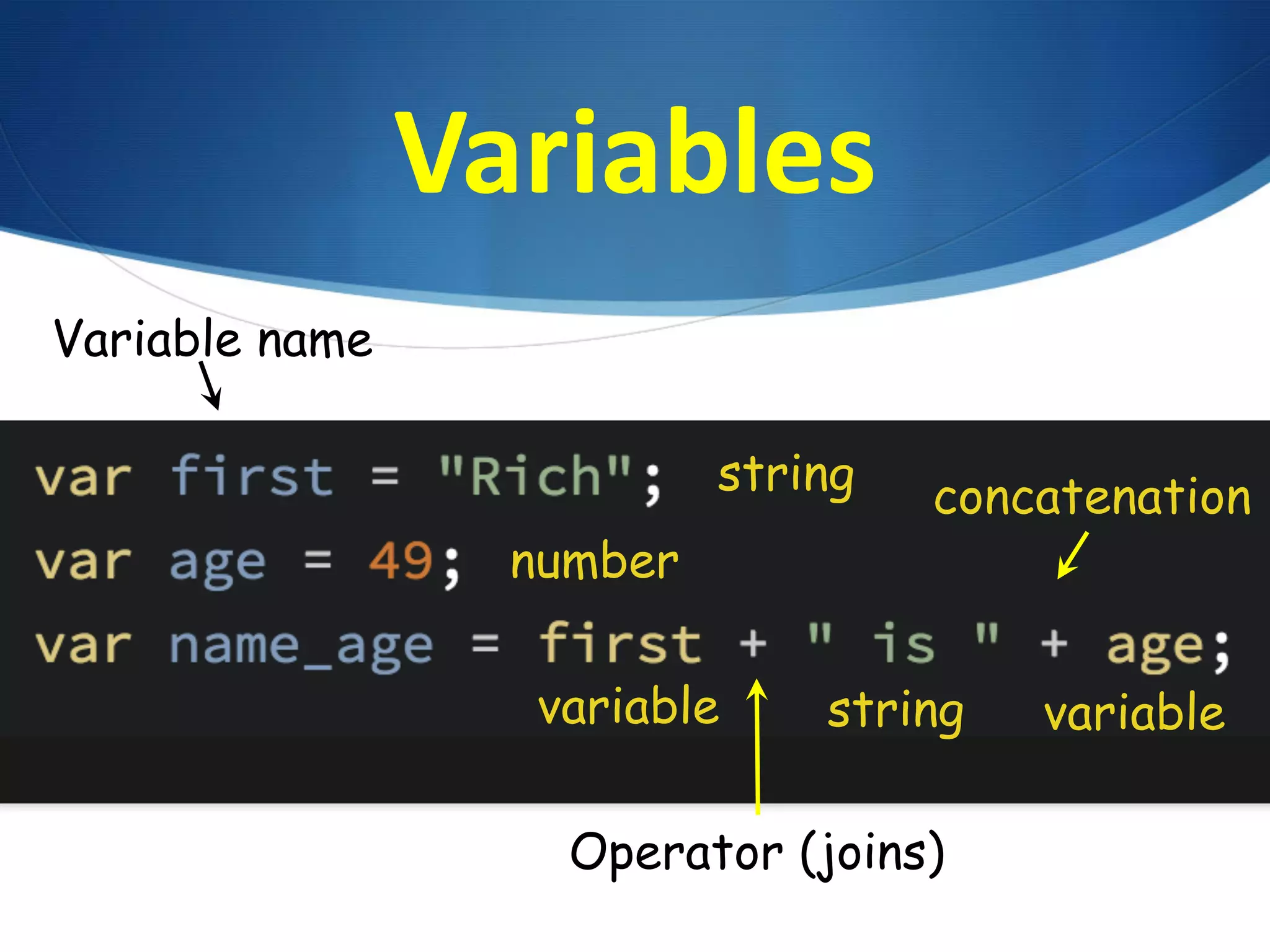 Variables

Variable name

var first = "Rich"; string
concatenation
var age = 49; number
var name_age = first + " is " + age;
variable string variable

Operator (joins)